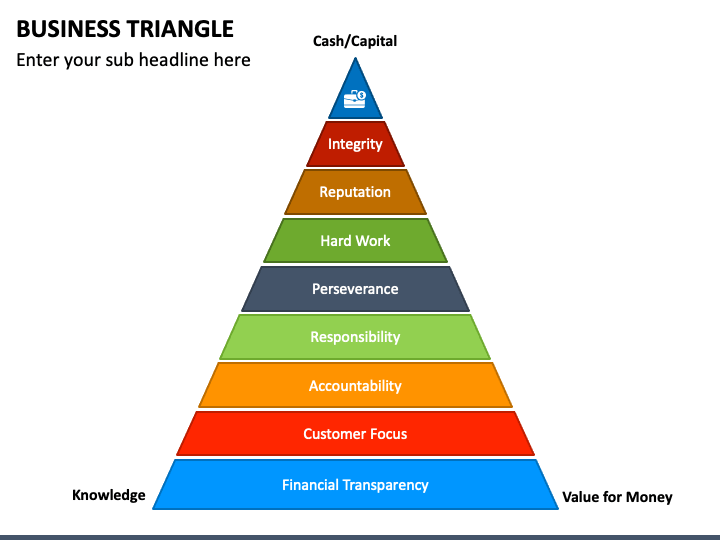 BUSINESS TRIANGLE

Enter your sub headline here

Cash/Capital

Integrity

Reputation

Hard Work

Perseverance

Responsibility

Accountability

Customer Focus

Financial Transparency

Knowledge

Value for Money